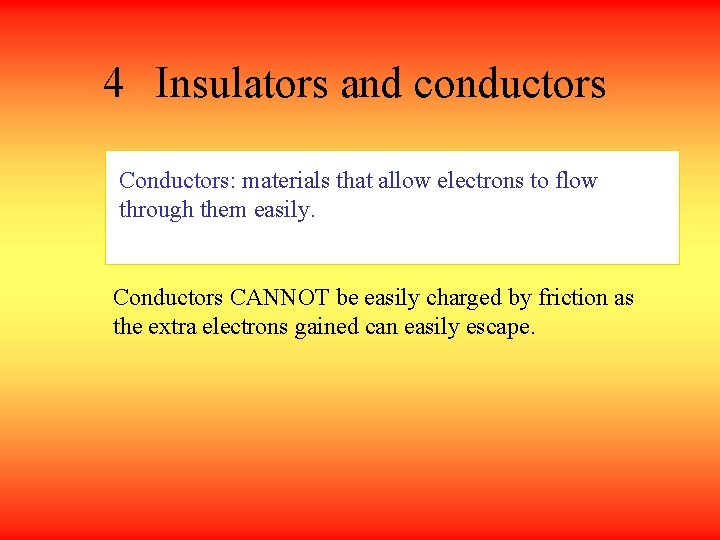 4 Insulators and conductors

Conductors: materials that allow electrons to flow through them easily.

Conductors CANNOT be easily charged by friction as the extra electrons gained can easily escape.